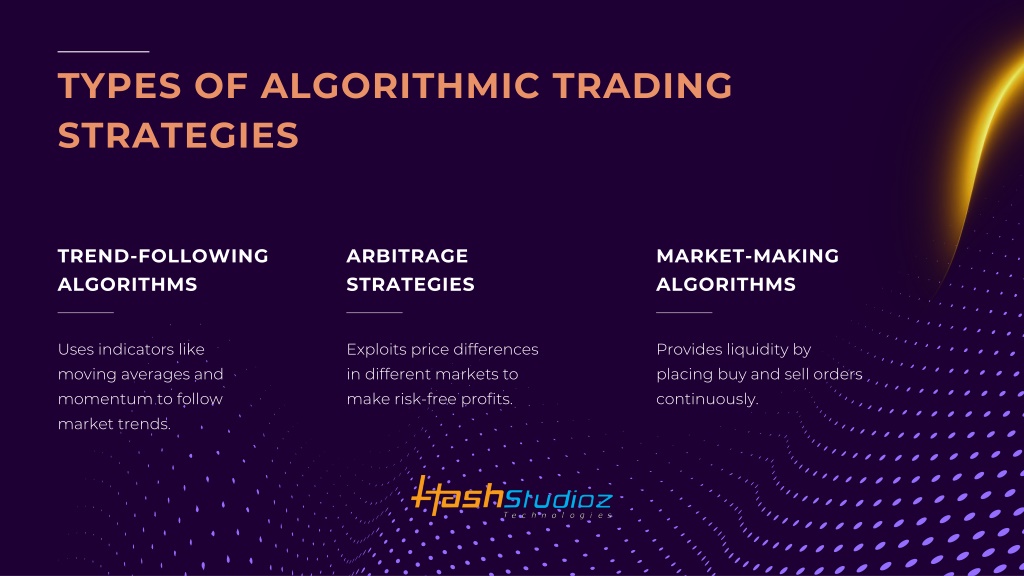 TYPES OF ALGORITHMIC TRADING STRATEGIES

TREND-FOLLOWING ALGORITHMS

Uses indicators like moving averages and momentum to follow market trends.

ARBITRAGE STRATEGIES

Exploits price differences in different markets to make risk-free profits.

MARKET-MAKING ALGORITHMS

Provides liquidity by placing buy and sell orders continuously.

HashStudioz
Technologies